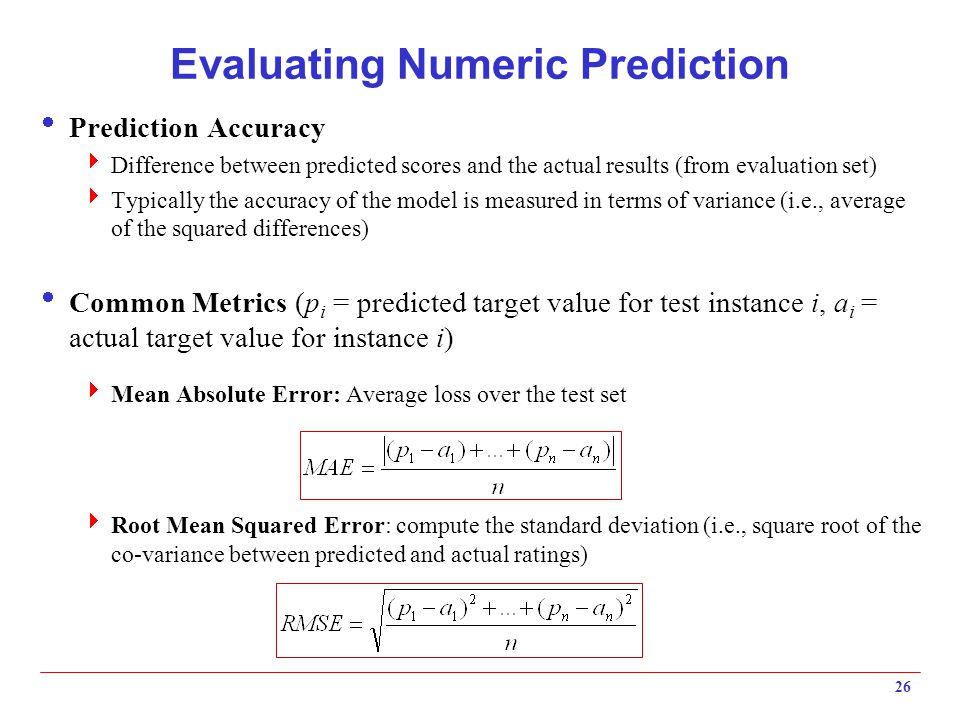 Evaluating Numeric Prediction

Prediction Accuracy

Difference between predicted scores and the actual results (from evaluation set)

Typically the accuracy of the model is measured in terms of variance (i.e., average of the squared differences)

Common Metrics ($p_i$ = predicted target value for test instance $i$, $a_i$ = actual target value for instance $i$)

Mean Absolute Error: Average loss over the test set

$MAE = \frac{|(p_1 - a_1) + ... + (p_n - a_n)|}{n}$

Root Mean Squared Error: compute the standard deviation (i.e., square root of the co-variance between predicted and actual ratings)

$RMSE = \sqrt{\frac{(p_1 - a_1)^2 + ... + (p_n - a_n)^2}{n}}$

26